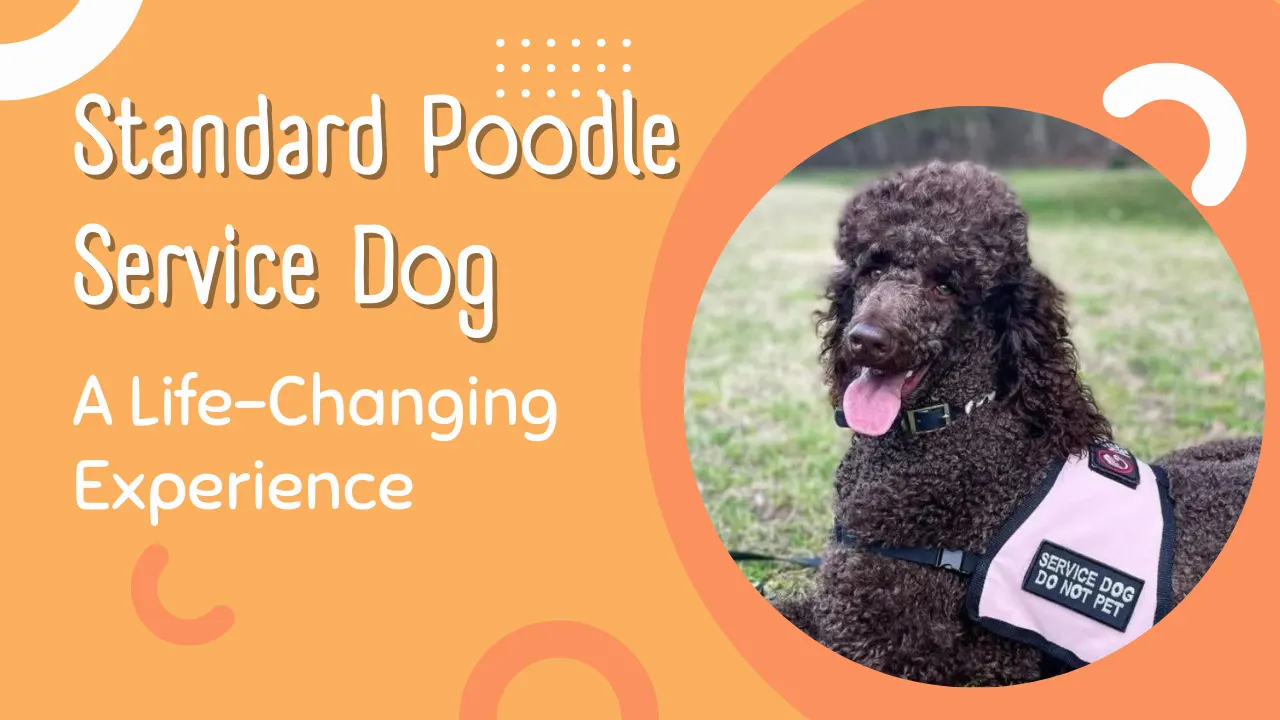 Standard Poodle Service Dog

A Life-Changing Experience

SERVICE DOG
DO NOT PET